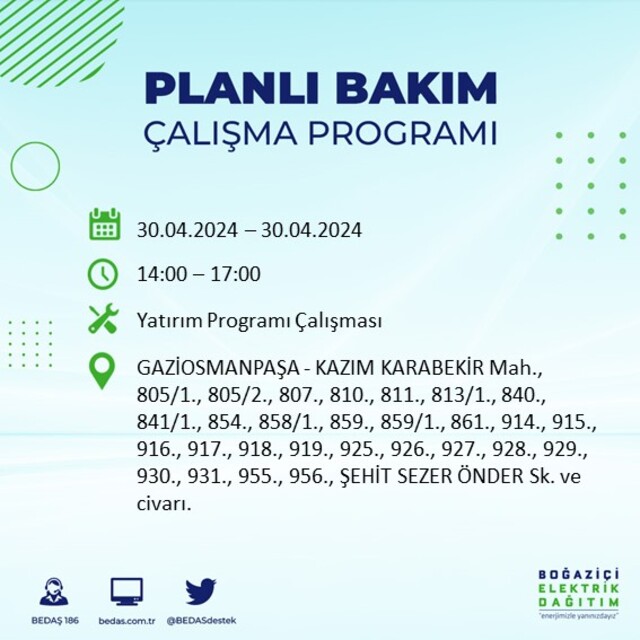 PLANLI BAKIM
ÇALIŞMA PROGRAMI

30.04.2024 – 30.04.2024

14:00 – 17:00

Yatırım Programı Çalışması

GAZİOSMANPAŞA - KAZIM KARABEKİR Mah., 805/1., 805/2., 807., 810., 811., 813/1., 840., 841/1., 854., 858/1., 859., 859/1., 861., 914., 915., 916., 917., 918., 919., 925., 926., 927., 928., 929., 930., 931., 955., 956., ŞEHİT SEZER ÖNDER Sk. ve civarı.

BEDAŞ 186
bedas.com.tr
@BEDASdestek

BOĞAZİÇİ
ELEKTRİK
DAĞITIM
"enerjimizle yanınızdayız"